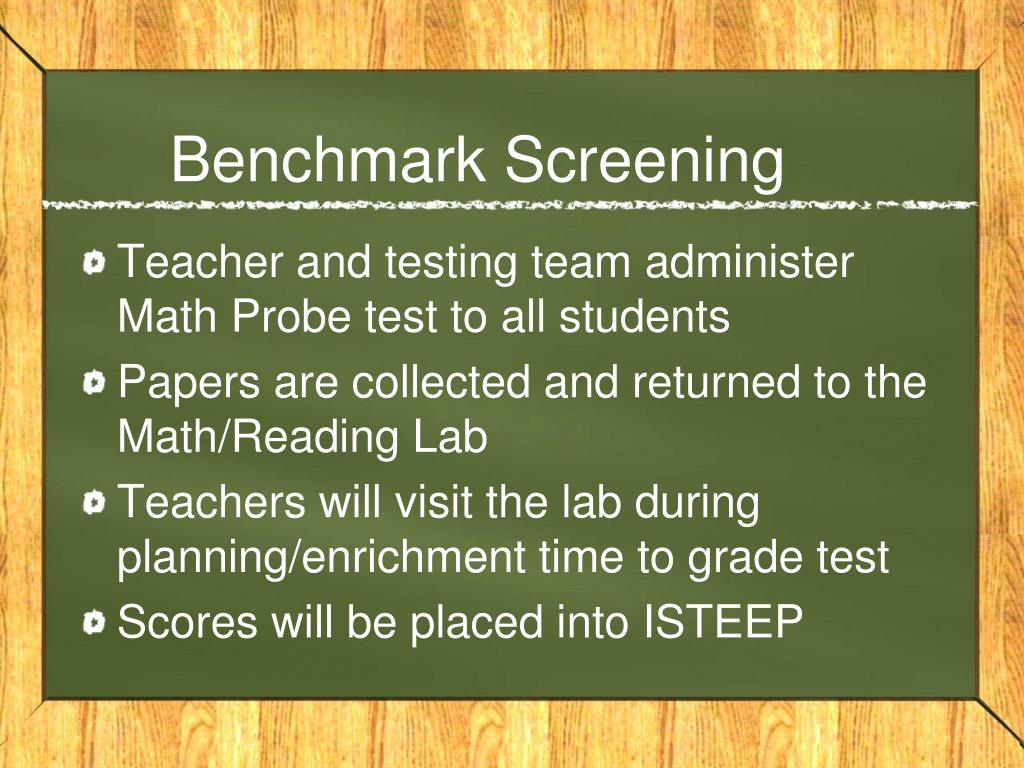 Benchmark Screening

Teacher and testing team administer Math Probe test to all students

Papers are collected and returned to the Math/Reading Lab

Teachers will visit the lab during planning/enrichment time to grade test

Scores will be placed into ISTEEP